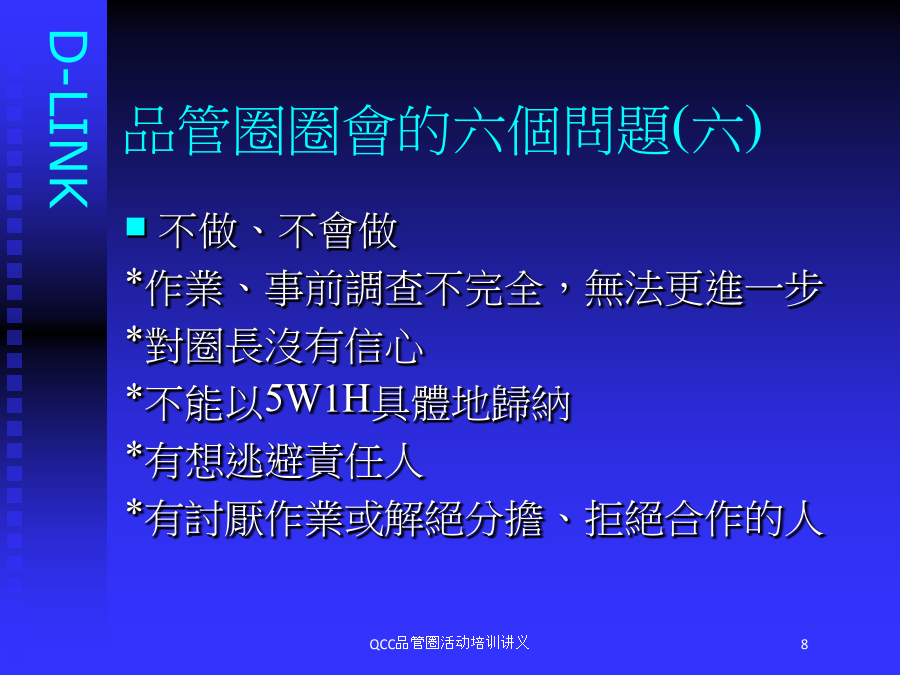 D-LINK

品管圈圈會的六個問題(六)

■ 不做、不會做

*作業、事前調查不完全，無法更進一步

*對圈長沒有信心

*不能以5W1H具體地歸納

*有想逃避責任人

*有討厭作業或解絕分擔、拒絕合作的人

QCC品管圈活动培训讲义

8